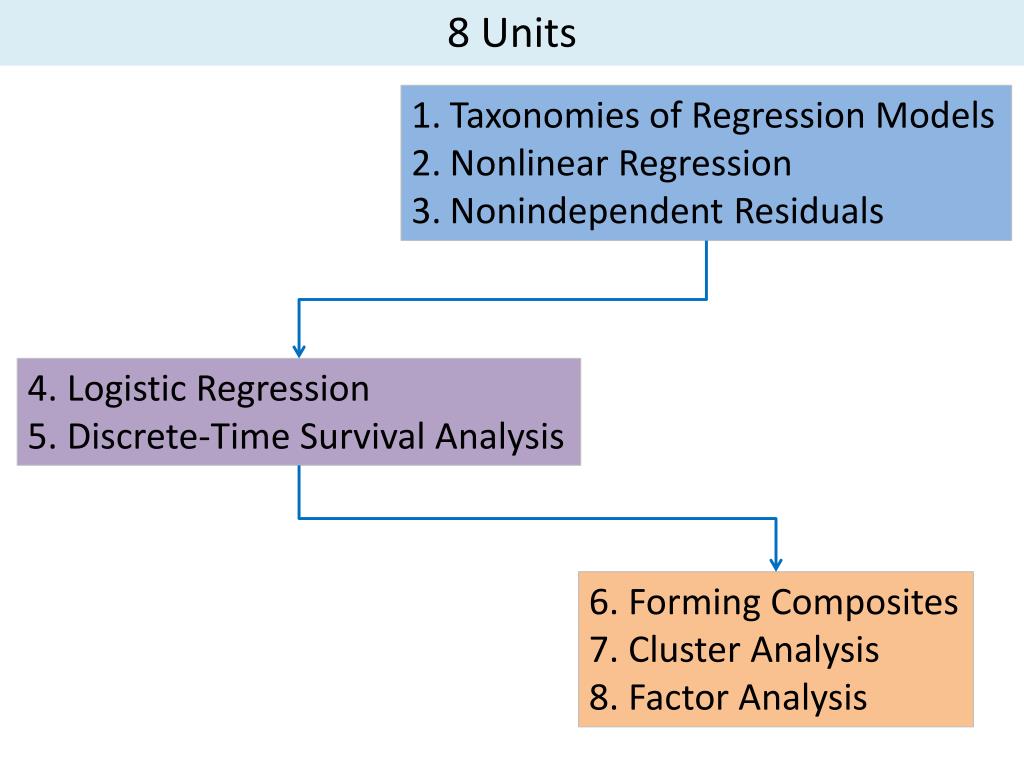 8 Units

1. Taxonomies of Regression Models
2. Nonlinear Regression
3. Nonindependent Residuals

4. Logistic Regression
5. Discrete-Time Survival Analysis

6. Forming Composites
7. Cluster Analysis
8. Factor Analysis